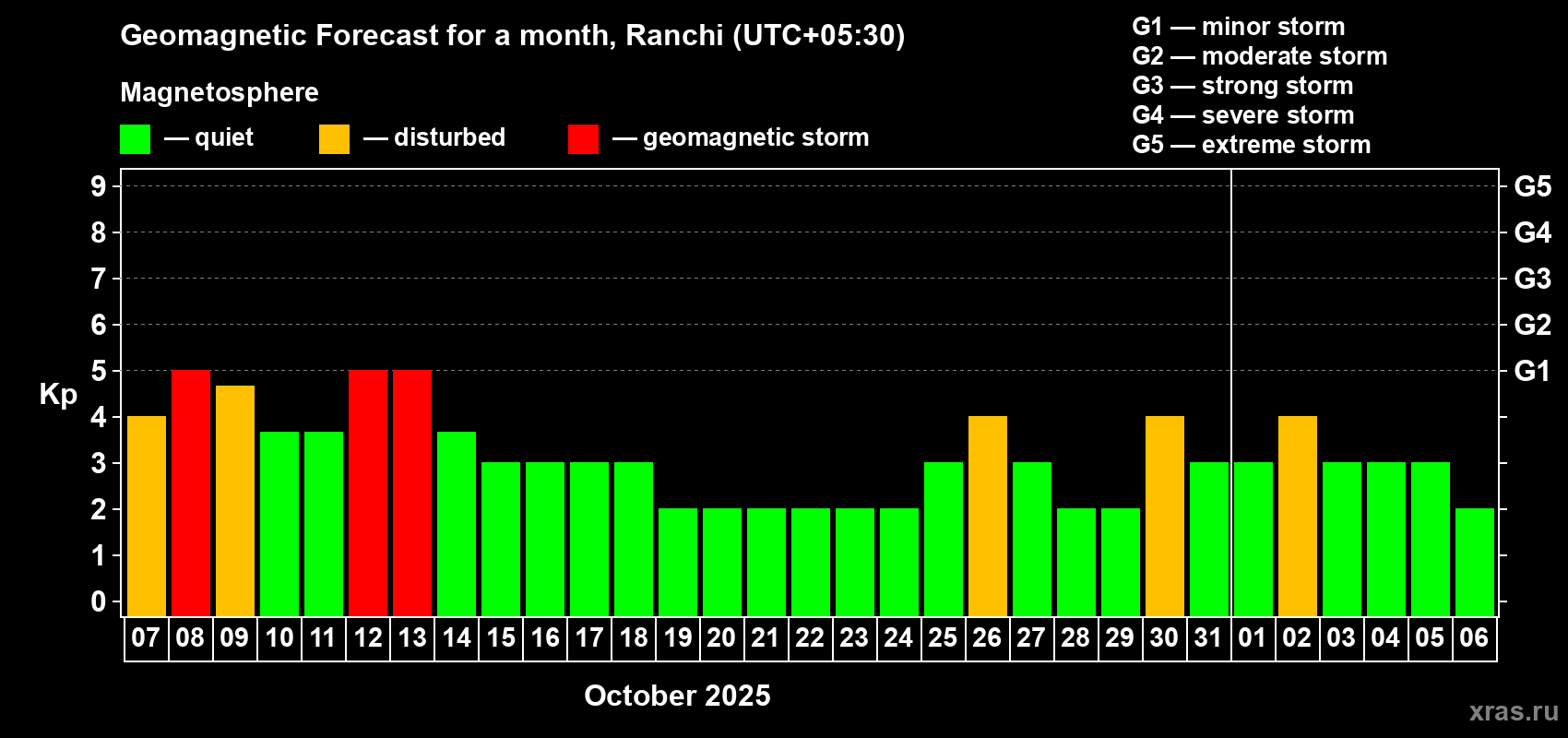 Geomagnetic Forecast for a month, Ranchi (UTC+05:30)

Magnetosphere

— quiet — disturbed — geomagnetic storm

G1 — minor storm
G2 — moderate storm
G3 — strong storm
G4 — severe storm
G5 — extreme storm

Kp

9
8
7
6
5
4
3
2
1
0

G5
G4
G3
G2
G1

07 08 09 10 11 12 13 14 15 16 17 18 19 20 21 22 23 24 25 26 27 28 29 30 31 01 02 03 04 05 06

October 2025

xras.ru